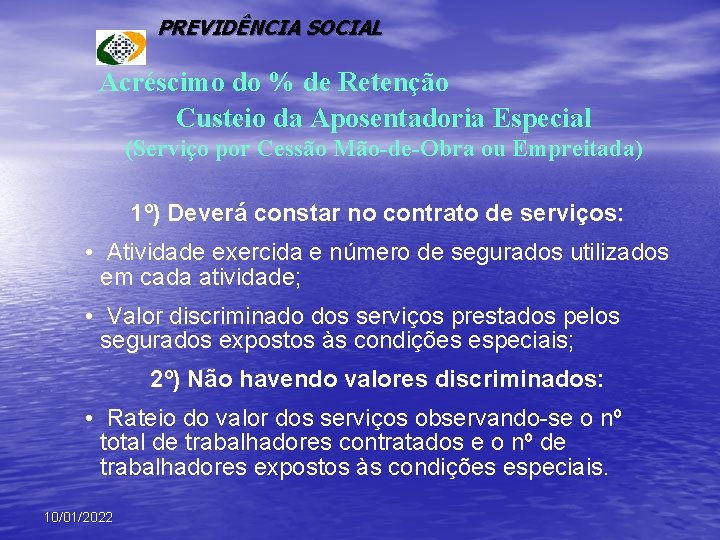 PREVIDÊNCIA SOCIAL

Acréscimo do % de Retenção
Custeio da Aposentadoria Especial
(Serviço por Cessão Mão-de-Obra ou Empreitada)

1º) Deverá constar no contrato de serviços:

• Atividade exercida e número de segurados utilizados em cada atividade;

• Valor discriminado dos serviços prestados pelos segurados expostos às condições especiais;

2º) Não havendo valores discriminados:

• Rateio do valor dos serviços observando-se o nº total de trabalhadores contratados e o nº de trabalhadores expostos às condições especiais.

10/01/2022